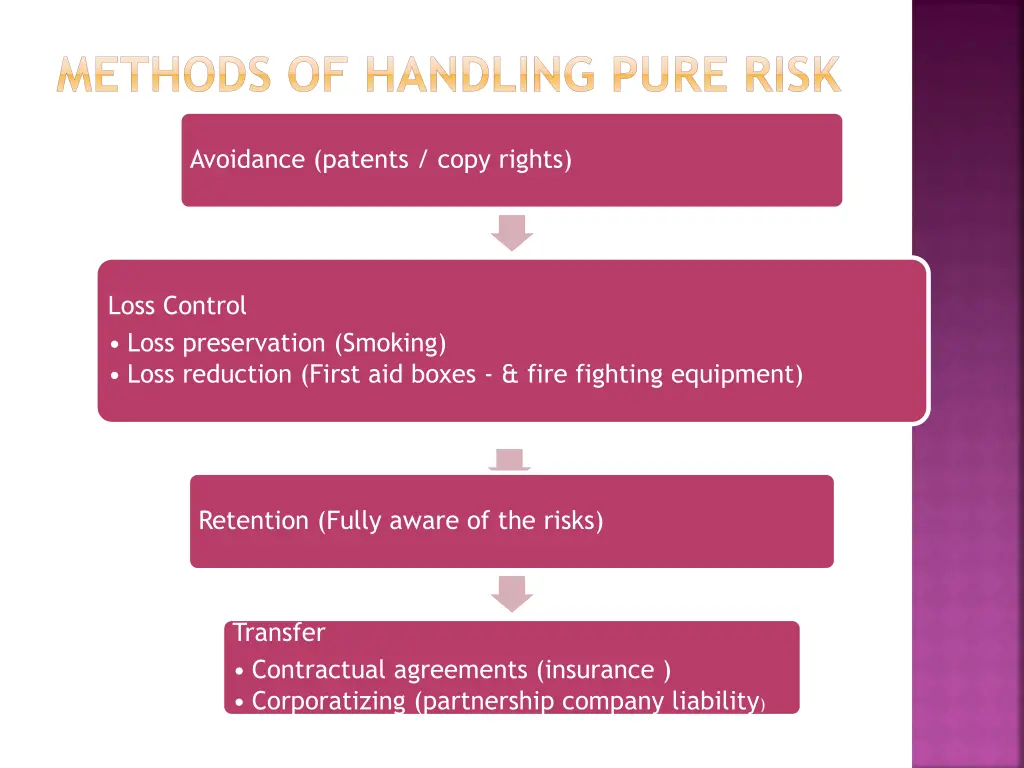 METHODS OF HANDLING PURE RISK

Avoidance (patents / copy rights)

Loss Control
• Loss preservation (Smoking)
• Loss reduction (First aid boxes - & fire fighting equipment)

Retention (Fully aware of the risks)

Transfer
• Contractual agreements (insurance )
• Corporatizing (partnership company liability)